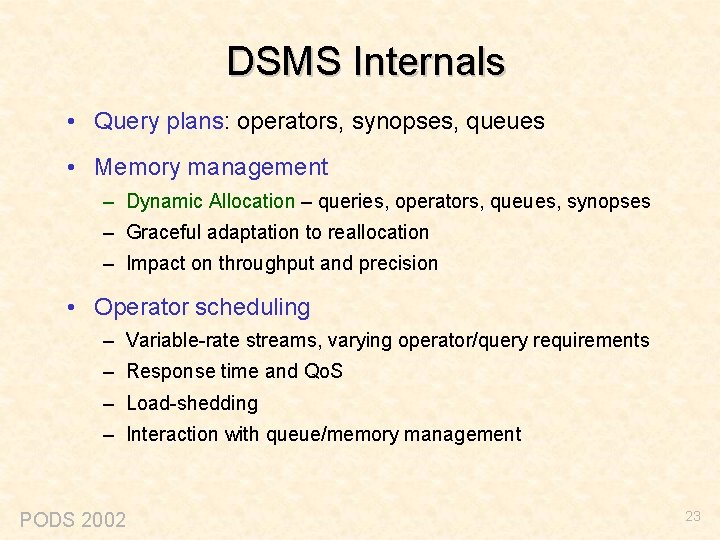 DSMS Internals

• Query plans: operators, synopses, queues

• Memory management
– Dynamic Allocation – queries, operators, queues, synopses
– Graceful adaptation to reallocation
– Impact on throughput and precision

• Operator scheduling
– Variable-rate streams, varying operator/query requirements
– Response time and QoS
– Load-shedding
– Interaction with queue/memory management

PODS 2002

23